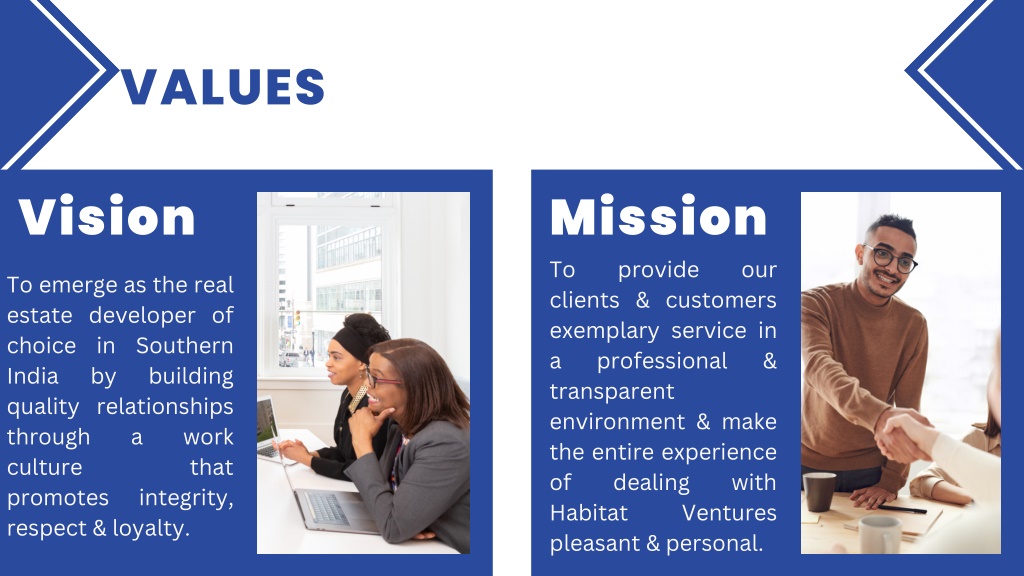 VALUES

Vision

To emerge as the real estate developer of choice in Southern India by building quality relationships through a work culture that promotes integrity, respect & loyalty.

Mission

To provide our clients & customers exemplary service in a professional & transparent environment & make the entire experience of dealing with Habitat Ventures pleasant & personal.